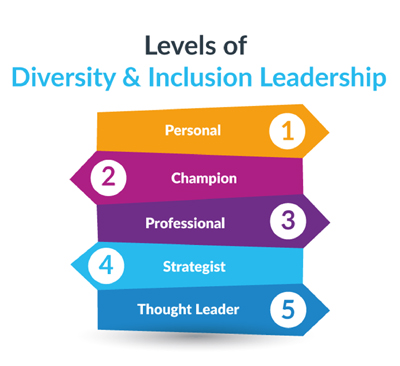 Levels of
Diversity & Inclusion Leadership

Personal 1

2 Champion

Professional 3

4 Strategist

Thought Leader 5